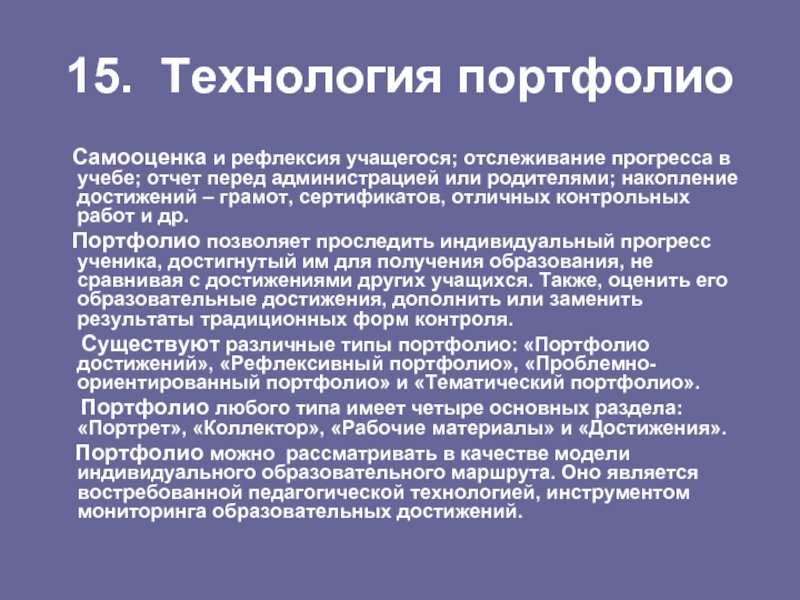 15. Технология портфолио

Самооценка и рефлексия учащегося; отслеживание прогресса в учебе; отчет перед администрацией или родителями; накопление достижений – грамот, сертификатов, отличных контрольных работ и др.

Портфолио позволяет проследить индивидуальный прогресс ученика, достигнутый им для получения образования, не сравнивая с достижениями других учащихся. Также, оценить его образовательные достижения, дополнить или заменить результаты традиционных форм контроля.

Существуют различные типы портфолио: «Портфолио достижений», «Рефлексивный портфолио», «Проблемно-ориентированный портфолио» и «Тематический портфолио».

Портфолио любого типа имеет четыре основных раздела: «Портрет», «Коллектор», «Рабочие материалы» и «Достижения».

Портфолио можно рассматривать в качестве модели индивидуального образовательного маршрута. Оно является востребованной педагогической технологией, инструментом мониторинга образовательных достижений.